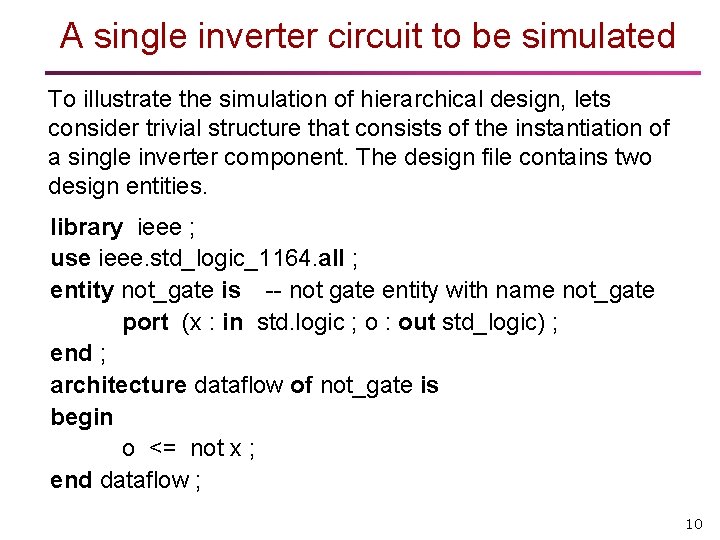 A single inverter circuit to be simulated

To illustrate the simulation of hierarchical design, lets consider trivial structure that consists of the instantiation of a single inverter component. The design file contains two design entities.

library ieee ;
use ieee.std_logic_1164.all ;
entity not_gate is -- not gate entity with name not_gate
port (x : in std.logic ; o : out std_logic) ;
end ;
architecture dataflow of not_gate is
begin
o <= not x ;
end dataflow ;

10